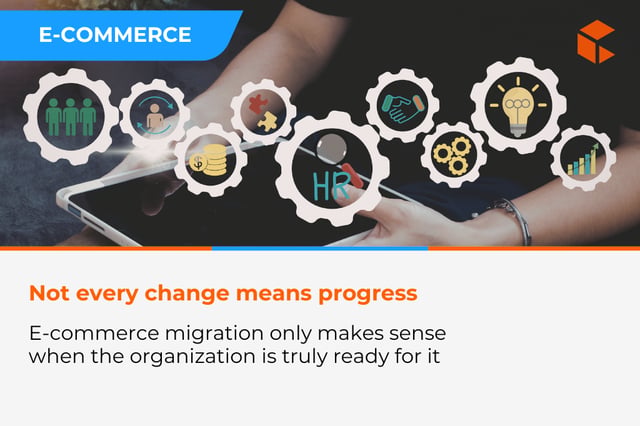 E-COMMERCE

HR

Not every change means progress

E-commerce migration only makes sense when the organization is truly ready for it